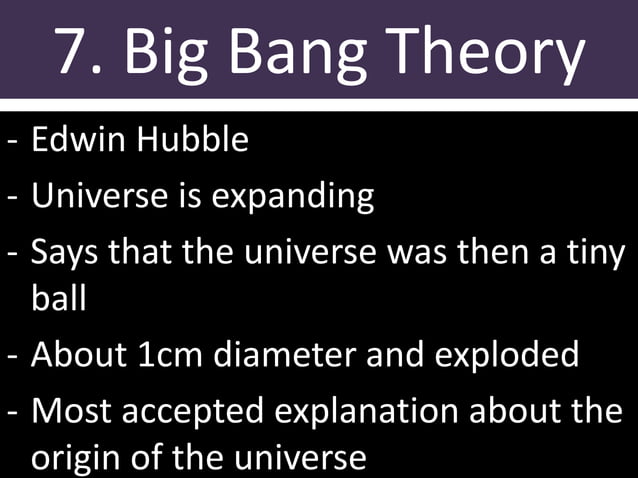 7. Big Bang Theory

- Edwin Hubble
- Universe is expanding
- Says that the universe was then a tiny ball
- About 1cm diameter and exploded
- Most accepted explanation about the origin of the universe